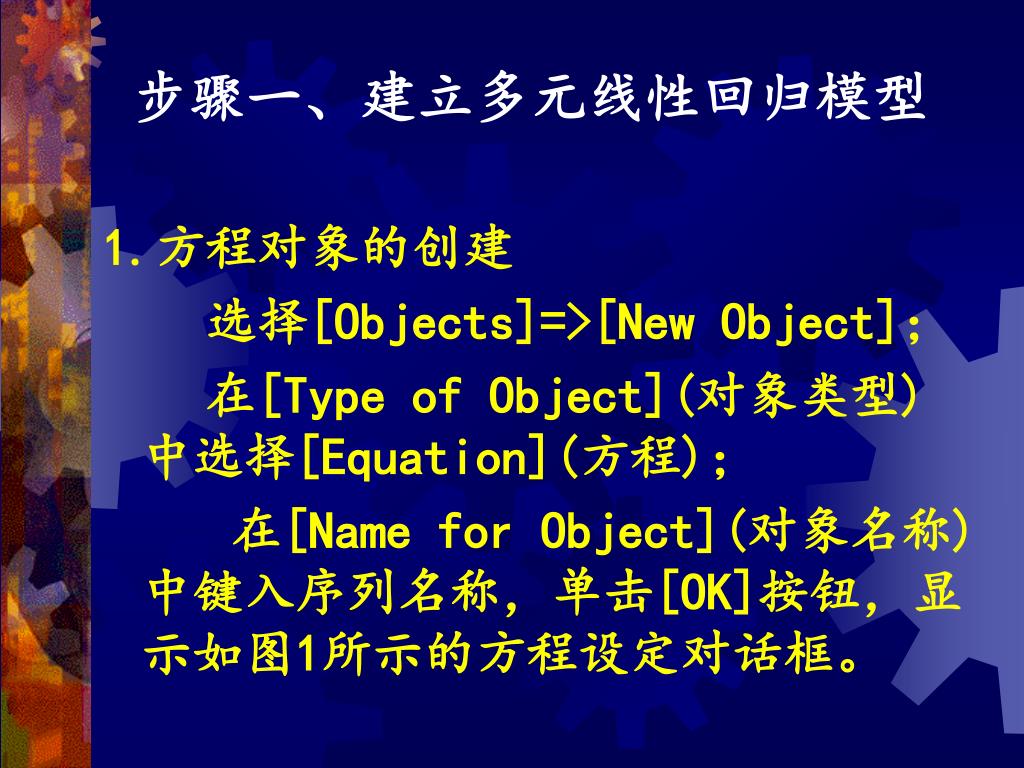 步骤一、建立多元线性回归模型

1.方程对象的创建

选择[Objects]=>[New Object];

在[Type of Object](对象类型)中选择[Equation](方程);

在[Name for Object](对象名称)中键入序列名称，单击[OK]按钮，显示如图1所示的方程设定对话框。